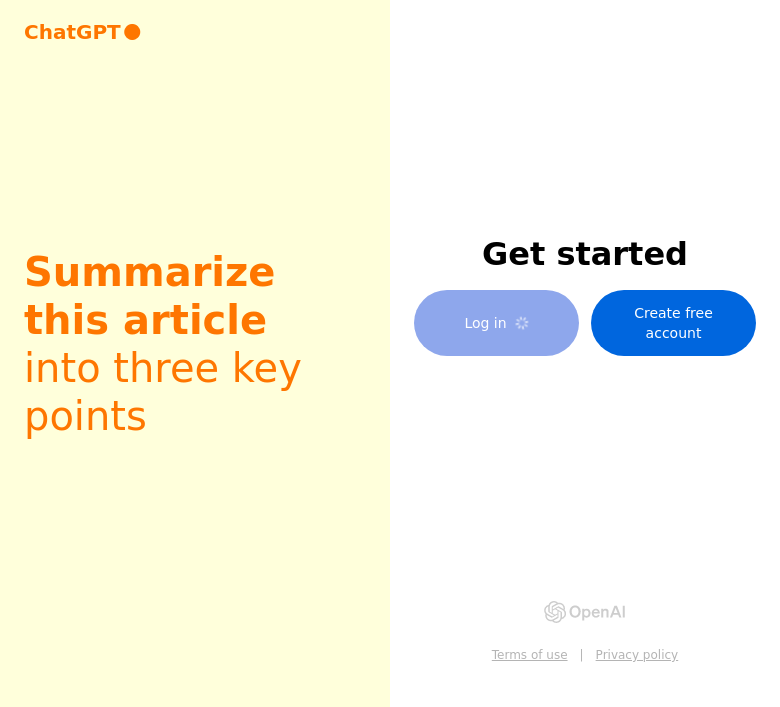 ChatGPT

Summarize this article into three key points

Get started

Log in

Create free account

OpenAI

Terms of use | Privacy policy